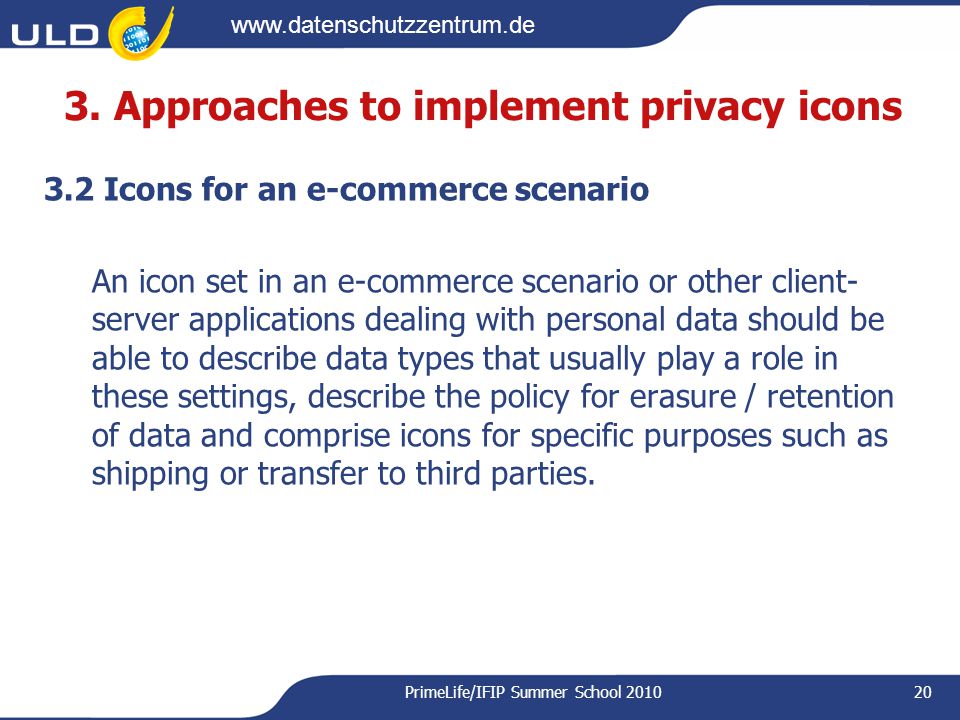 ULD

www.datenschutzzentrum.de

3. Approaches to implement privacy icons

3.2 Icons for an e-commerce scenario

An icon set in an e-commerce scenario or other client-server applications dealing with personal data should be able to describe data types that usually play a role in these settings, describe the policy for erasure / retention of data and comprise icons for specific purposes such as shipping or transfer to third parties.

PrimeLife/IFIP Summer School 2010

20